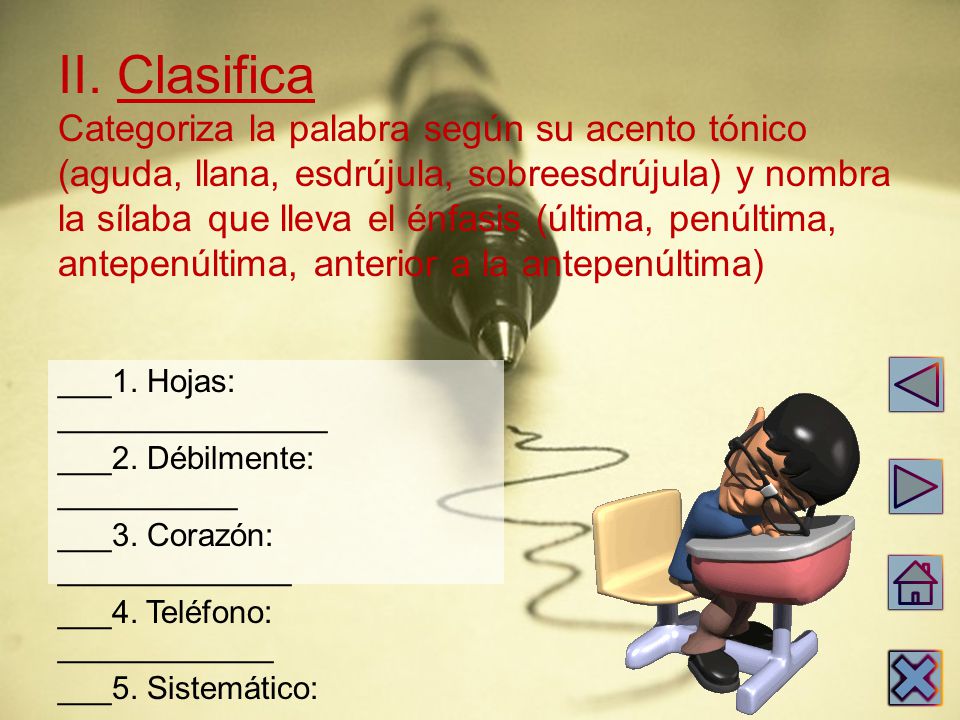 II. Clasifica

Categoriza la palabra según su acento tónico (aguda, llana, esdrújula, sobreesdrújula) y nombra la sílaba que lleva el énfasis (última, penúltima, antepenúltima, anterior a la antepenúltima)

___1. Hojas: _______________

___2. Débilmente: __________

___3. Corazón: _____________

___4. Teléfono: ____________

___5. Sistemático: